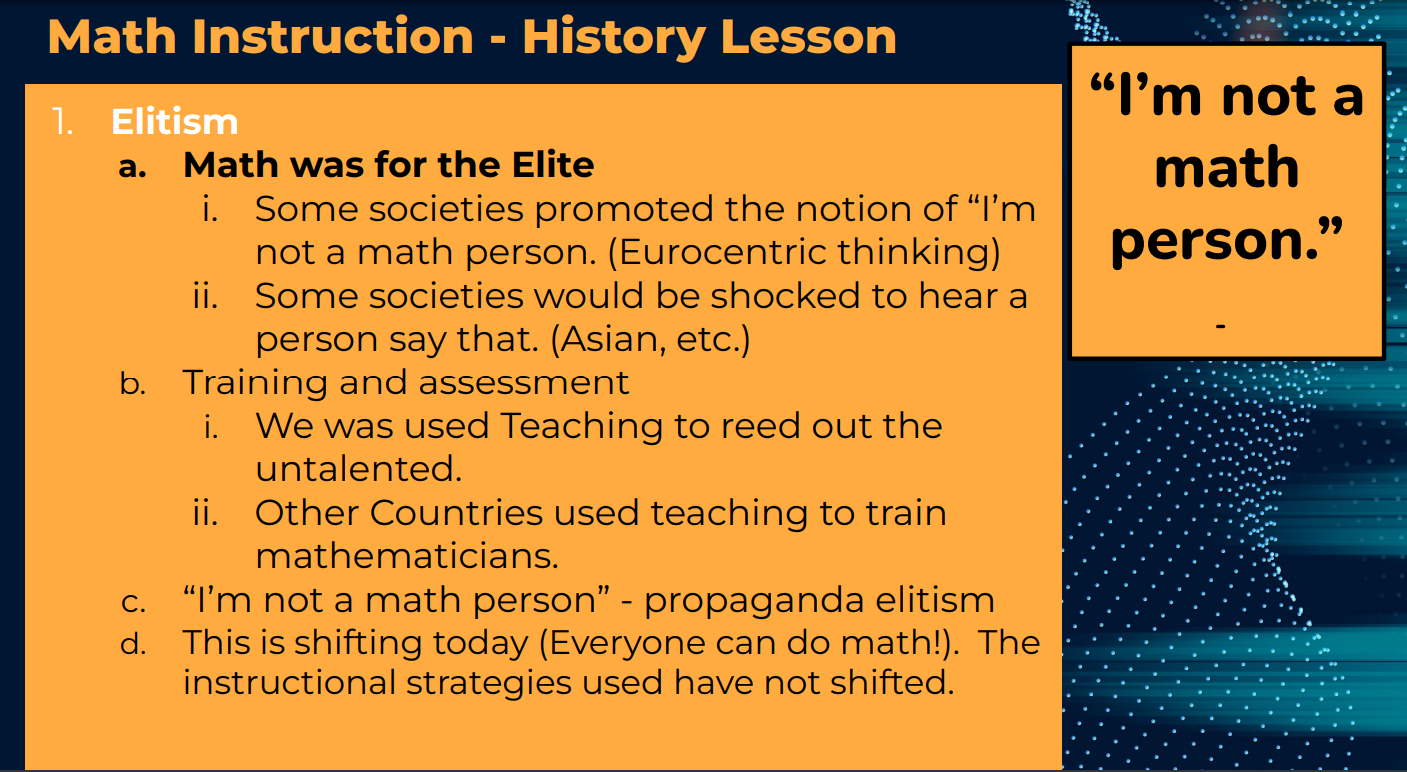 Math Instruction - History Lesson

1. Elitism
a. Math was for the Elite
i. Some societies promoted the notion of “I’m not a math person. (Eurocentric thinking)
ii. Some societies would be shocked to hear a person say that. (Asian, etc.)
b. Training and assessment
i. We was used Teaching to reed out the untalented.
ii. Other Countries used teaching to train mathematicians.
c. “I’m not a math person” - propaganda elitism
d. This is shifting today (Everyone can do math!). The instructional strategies used have not shifted.

“I’m not a math person.”

-